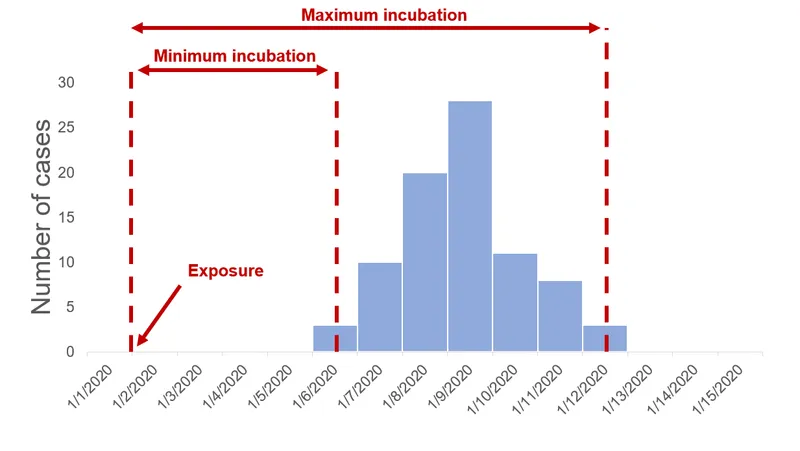 Maximum incubation

Minimum incubation

Exposure

Number of cases

30
25
20
15
10
5
0

1/1/2020 1/2/2020 1/3/2020 1/4/2020 1/5/2020 1/6/2020 1/7/2020 1/8/2020 1/9/2020 1/10/2020 1/11/2020 1/12/2020 1/13/2020 1/14/2020 1/15/2020